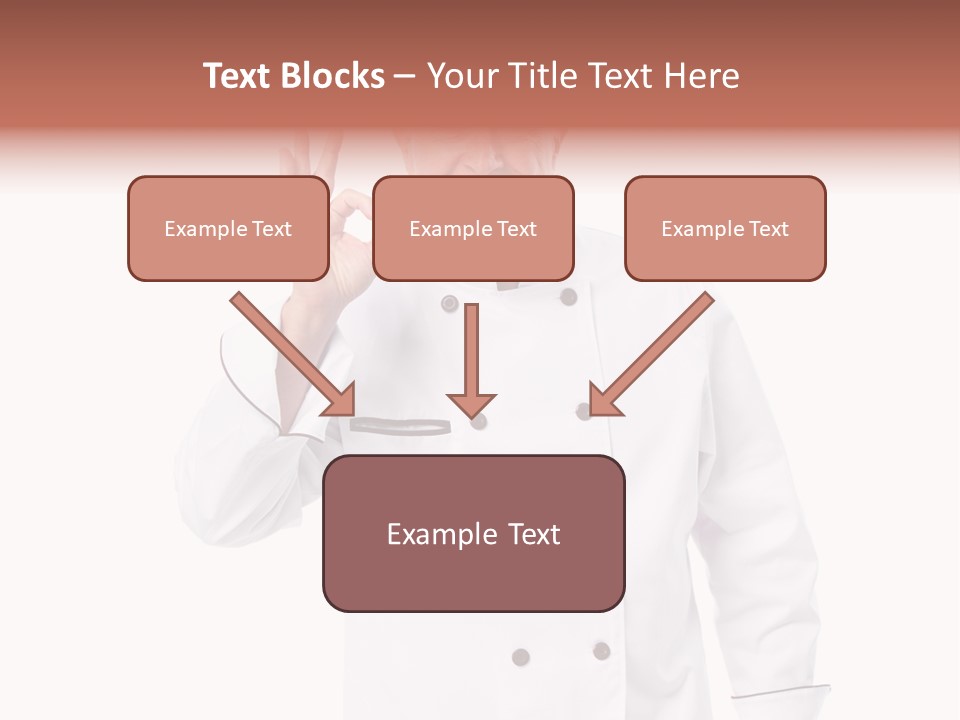 Text Blocks – Your Title Text Here

Example Text

Example Text

Example Text

Example Text